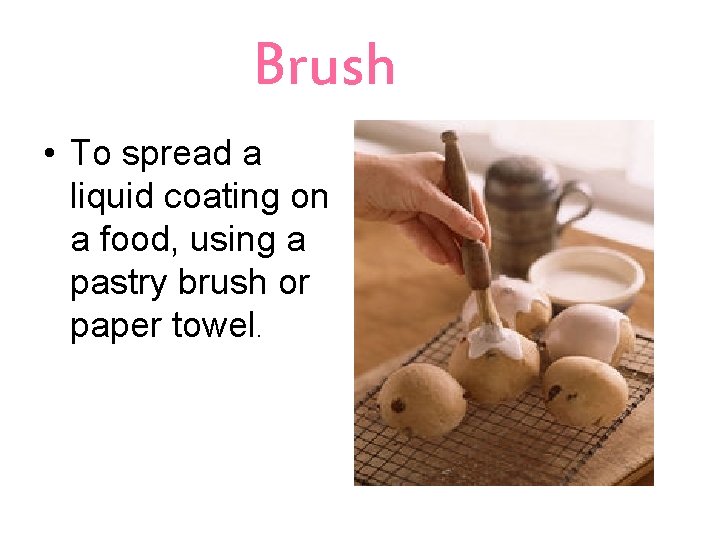 Brush

• To spread a liquid coating on a food, using a pastry brush or paper towel.